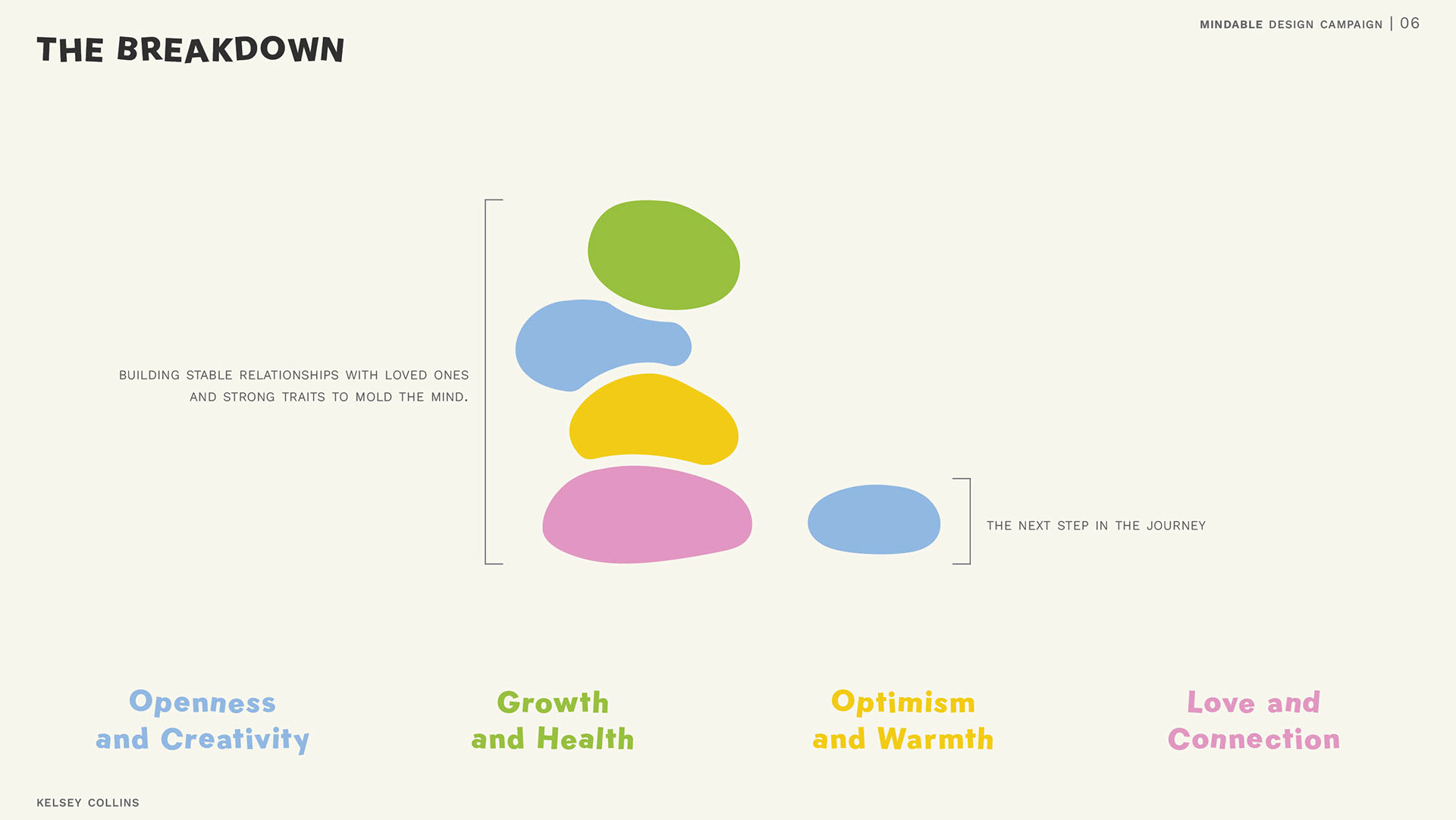 MINDABLE DESIGN CAMPAIGN | 06

THE BREAKDOWN

BUILDING STABLE RELATIONSHIPS WITH LOVED ONES AND STRONG TRAITS TO MOLD THE MIND.

THE NEXT STEP IN THE JOURNEY

Openness and Creativity

Growth and Health

Optimism and Warmth

Love and Connection

KELSEY COLLINS